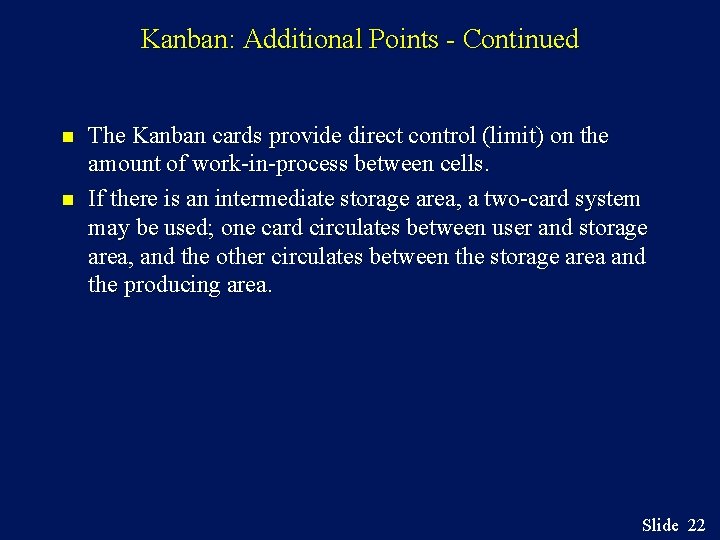 Kanban: Additional Points - Continued

- The Kanban cards provide direct control (limit) on the amount of work-in-process between cells.
- If there is an intermediate storage area, a two-card system may be used; one card circulates between user and storage area, and the other circulates between the storage area and the producing area.

Slide 22